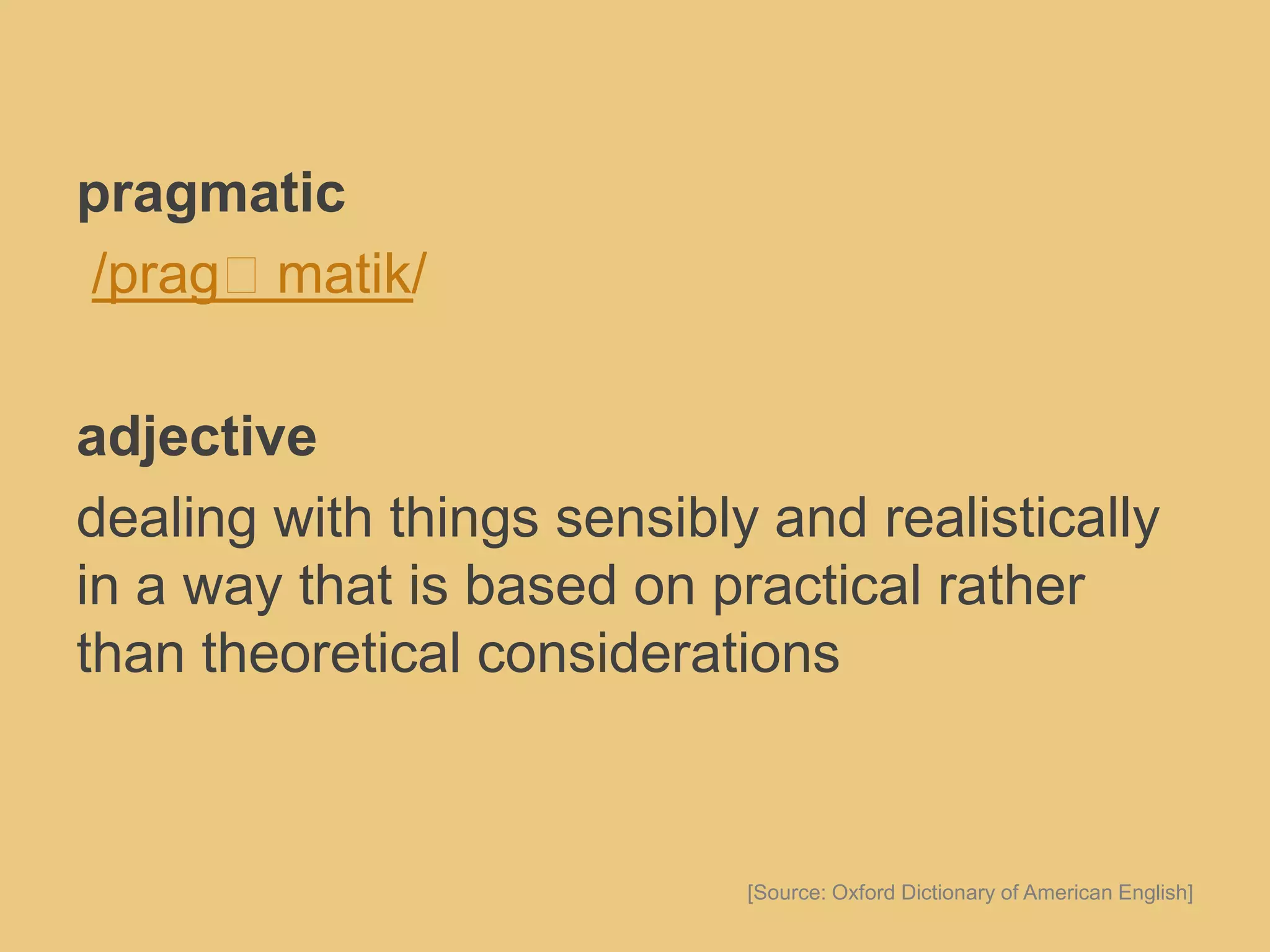 pragmatic

/prag□ matik/

adjective

dealing with things sensibly and realistically in a way that is based on practical rather than theoretical considerations

[Source: Oxford Dictionary of American English]